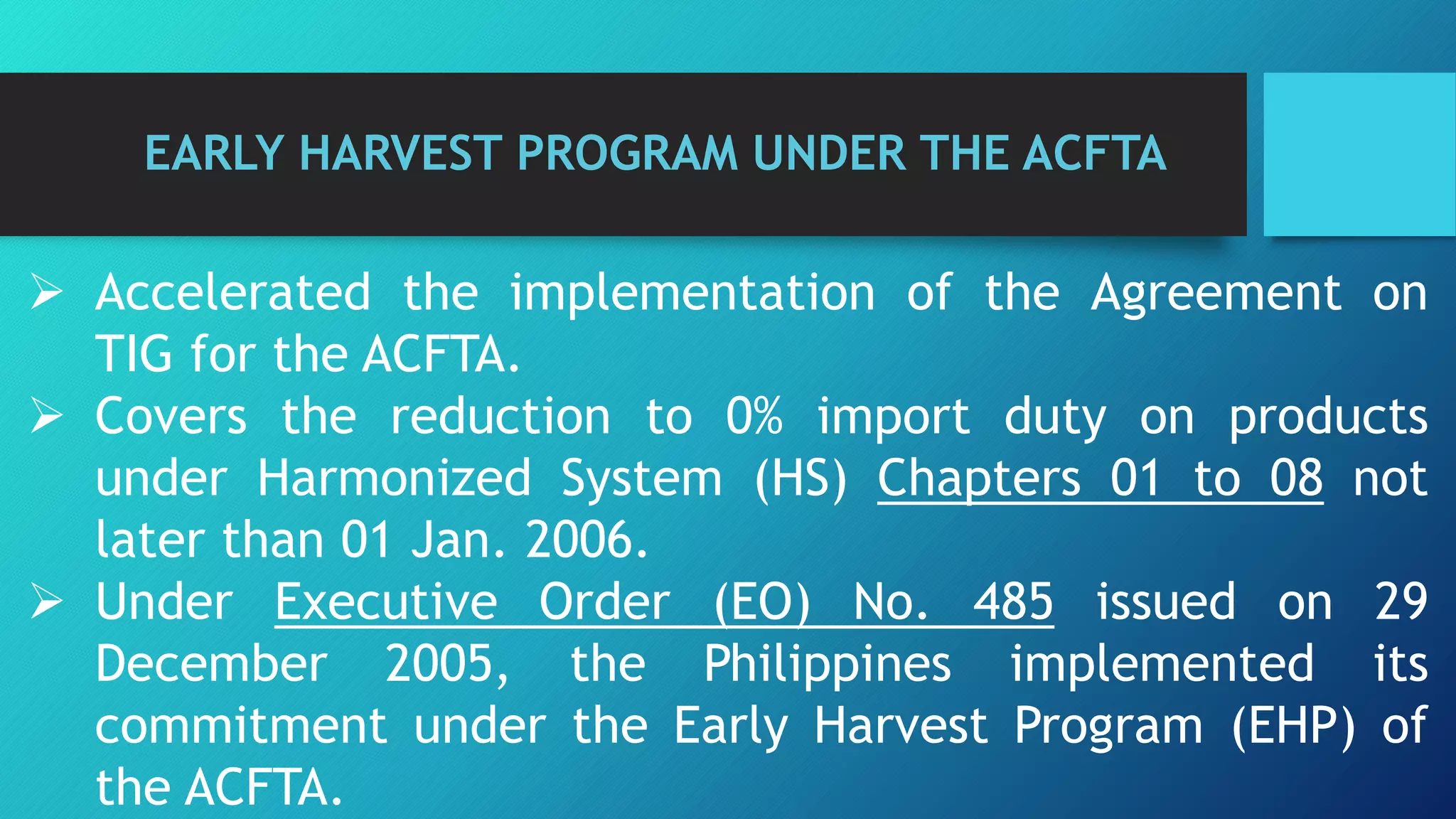 EARLY HARVEST PROGRAM UNDER THE ACFTA

➢ Accelerated the implementation of the Agreement on TIG for the ACFTA.
➢ Covers the reduction to 0% import duty on products under Harmonized System (HS) Chapters 01 to 08 not later than 01 Jan. 2006.
➢ Under Executive Order (EO) No. 485 issued on 29 December 2005, the Philippines implemented its commitment under the Early Harvest Program (EHP) of the ACFTA.